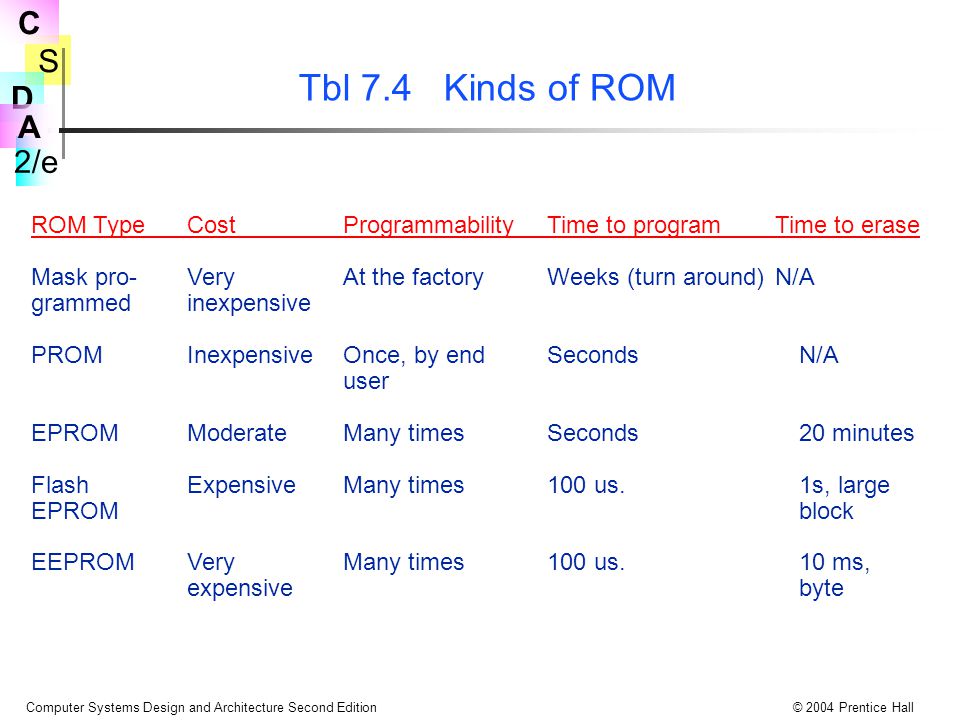 C
S
D
A
2/e

Tbl 7.4 Kinds of ROM

| ROM Type | Cost | Programmability | Time to program | Time to erase |
|---|---|---|---|---|
| Mask programmed | Very inexpensive | At the factory | Weeks (turn around) | N/A |
| PROM | Inexpensive | Once, by end user | Seconds | N/A |
| EPROM | Moderate | Many times | Seconds | 20 minutes |
| Flash EPROM | Expensive | Many times | 100 us. | 1s, large block |
| EEPROM | Very expensive | Many times | 100 us. | 10 ms, byte |

Computer Systems Design and Architecture Second Edition

© 2004 Prentice Hall